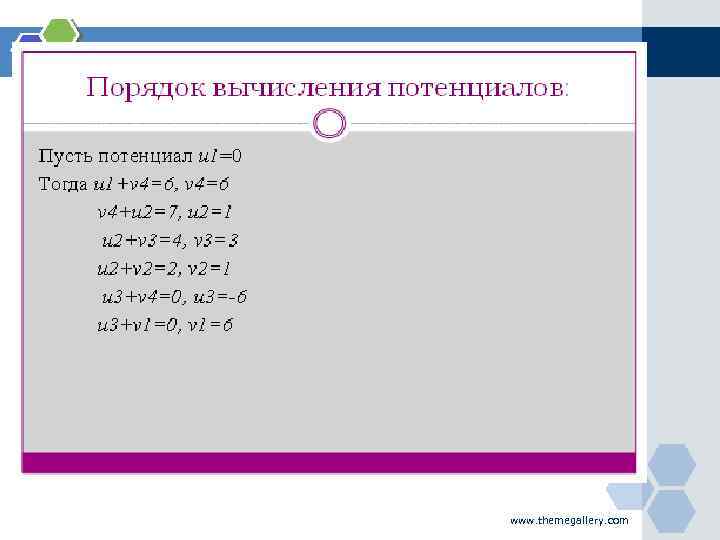 Порядок вычисления потенциалов:

Пусть потенциал $u1=0$
Тогда $u1+v4=6$, $v4=6$
$v4+u2=7$, $u2=1$
$u2+v3=4$, $v3=3$
$u2+v2=2$, $v2=1$
$u3+v4=0$, $u3=-6$
$u3+v1=0$, $v1=6$

www.themegallery.com